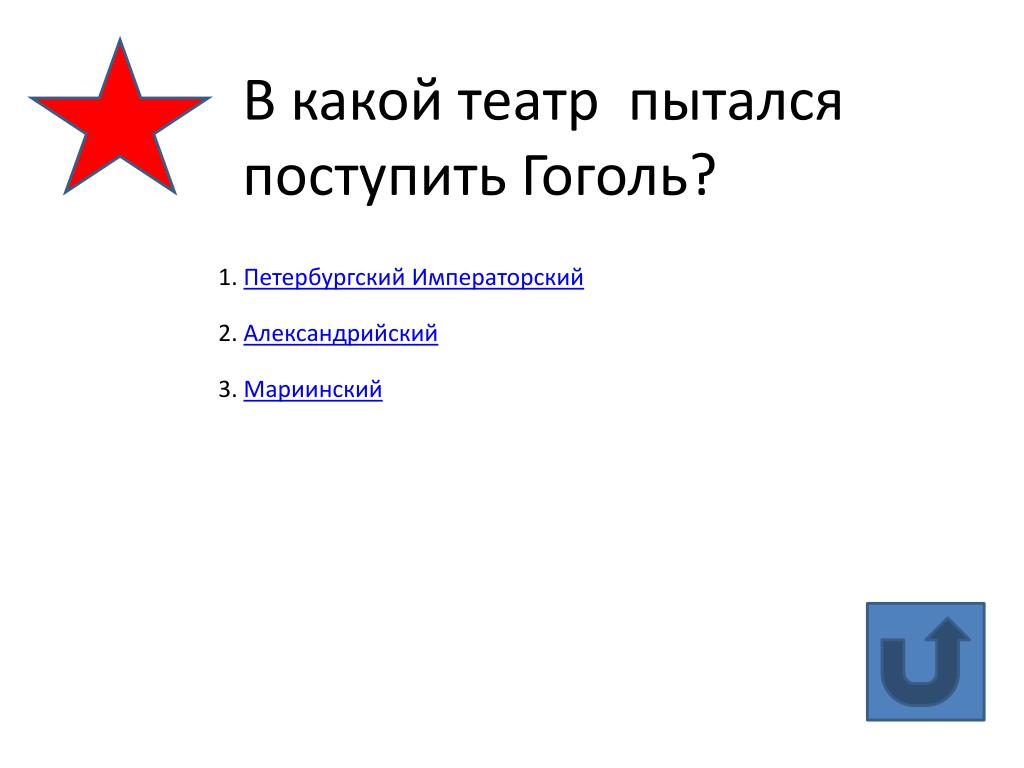 В какой театр  пытался поступить Гоголь?

1. Петербургский Императорский

2. Александрийский

3. Мариинский